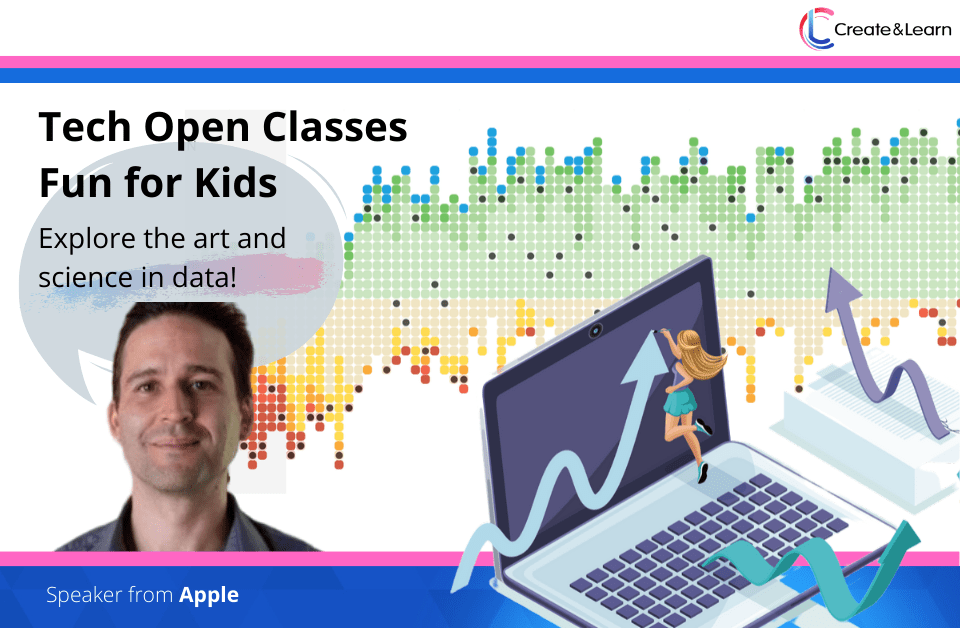 Create&Learn

Tech Open Classes Fun for Kids

Explore the art and science in data!

Speaker from Apple